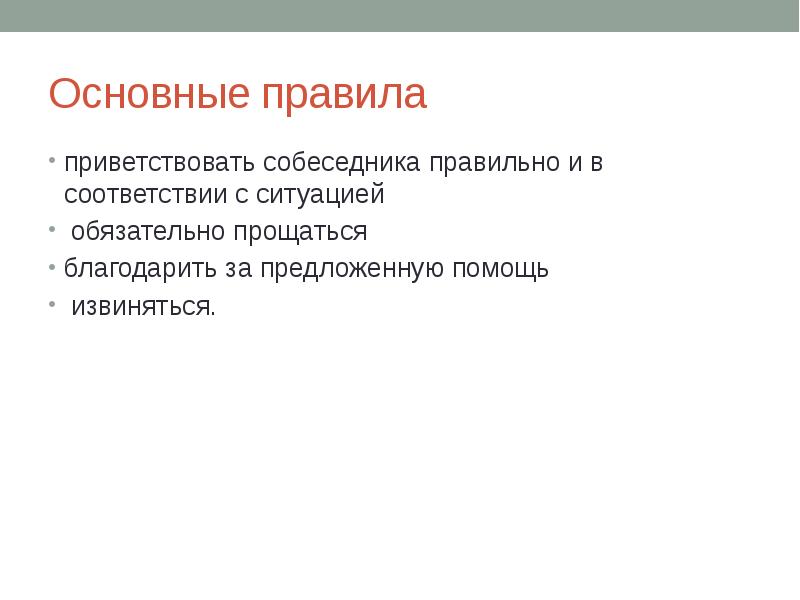 Основные правила

• приветствовать собеседника правильно и в соответствии с ситуацией
• обязательно прощаться
• благодарить за предложенную помощь
• извиняться.